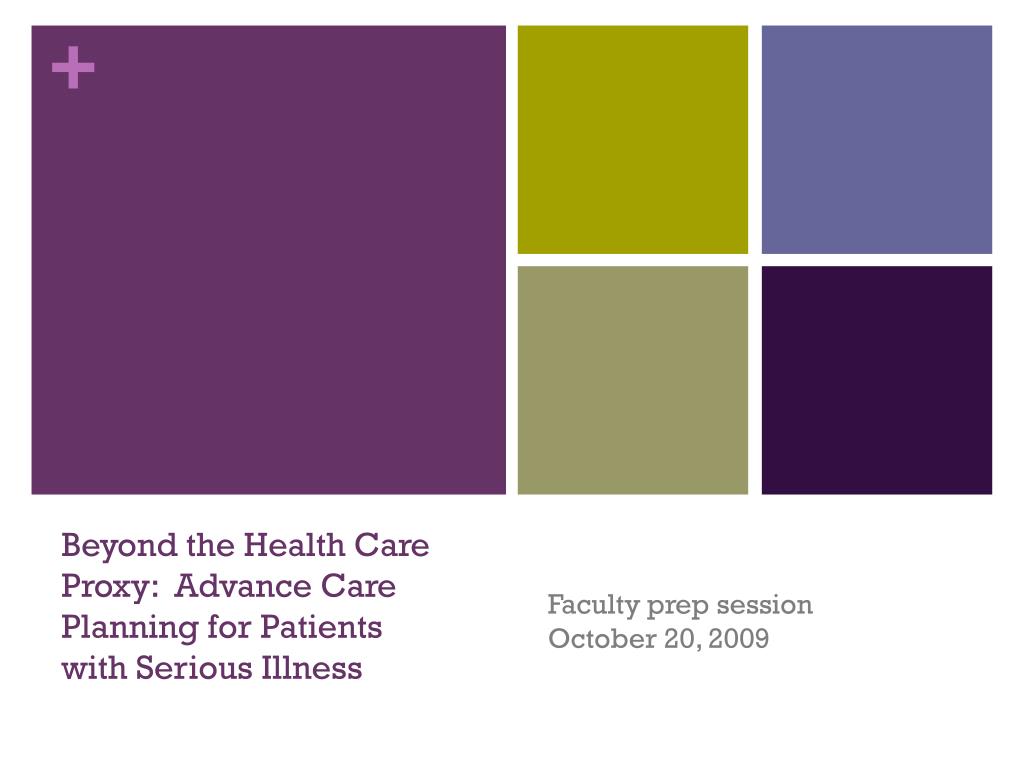 +

Beyond the Health Care Proxy: Advance Care Planning for Patients with Serious Illness

Faculty prep session
October 20, 2009